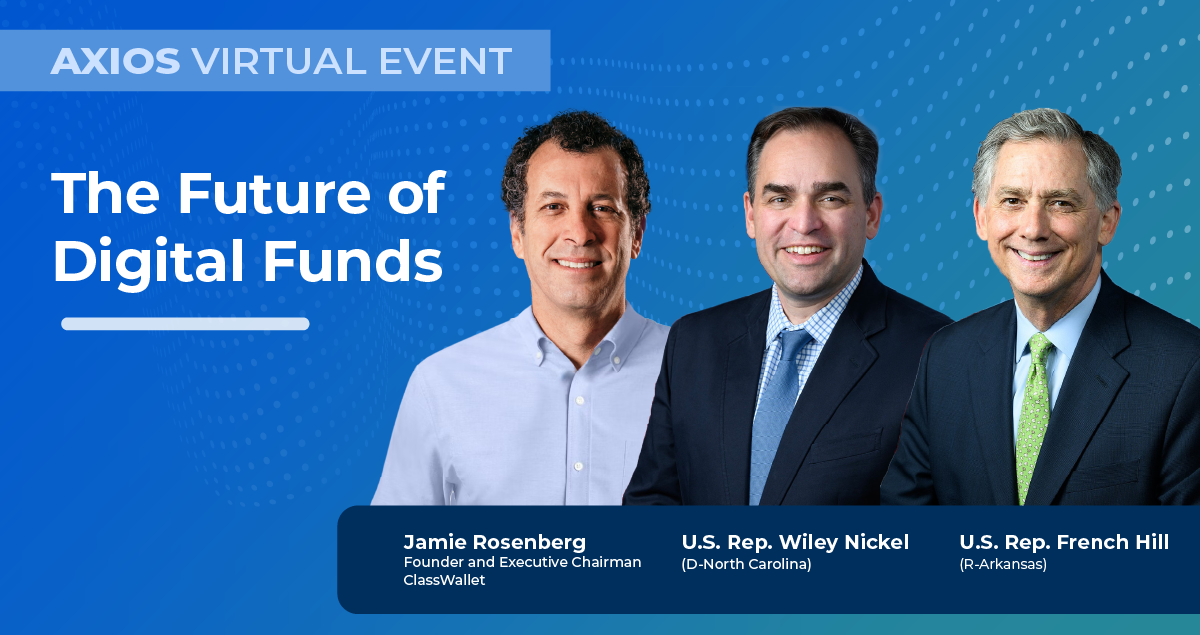 AXIOS VIRTUAL EVENT

The Future of Digital Funds

Jamie Rosenberg
Founder and Executive Chairman
ClassWallet

U.S. Rep. Wiley Nickel
(D-North Carolina)

U.S. Rep. French Hill
(R-Arkansas)